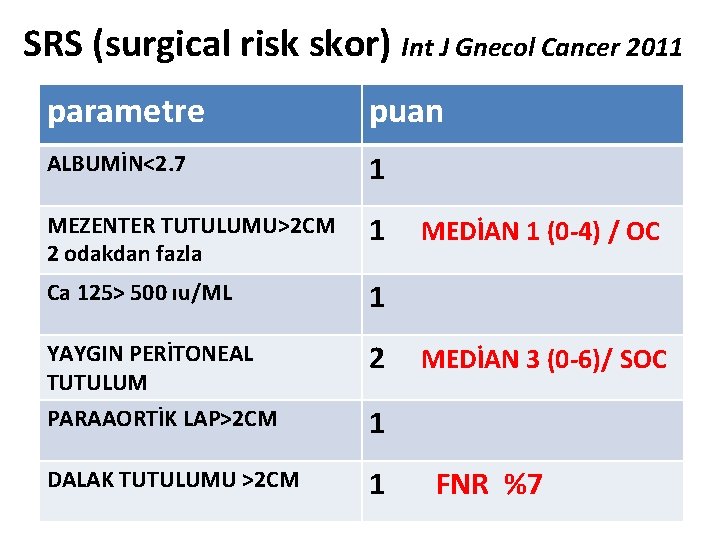 SRS (surgical risk skor) Int J Gnecol Cancer 2011

| parametre | puan |
|---|---|
| ALBUMİN<2.7 | 1 |
| MEZENTER TUTULUMU>2CM 2 odakdan fazla | 1 MEDİAN 1 (0-4) / OC |
| Ca 125> 500 ıu/ML | 1 |
| YAYGIN PERİTONEAL TUTULUM | 2 MEDİAN 3 (0-6)/ SOC |
| PARAAORTİK LAP>2CM | 1 |
| DALAK TUTULUMU >2CM | 1 FNR %7 |